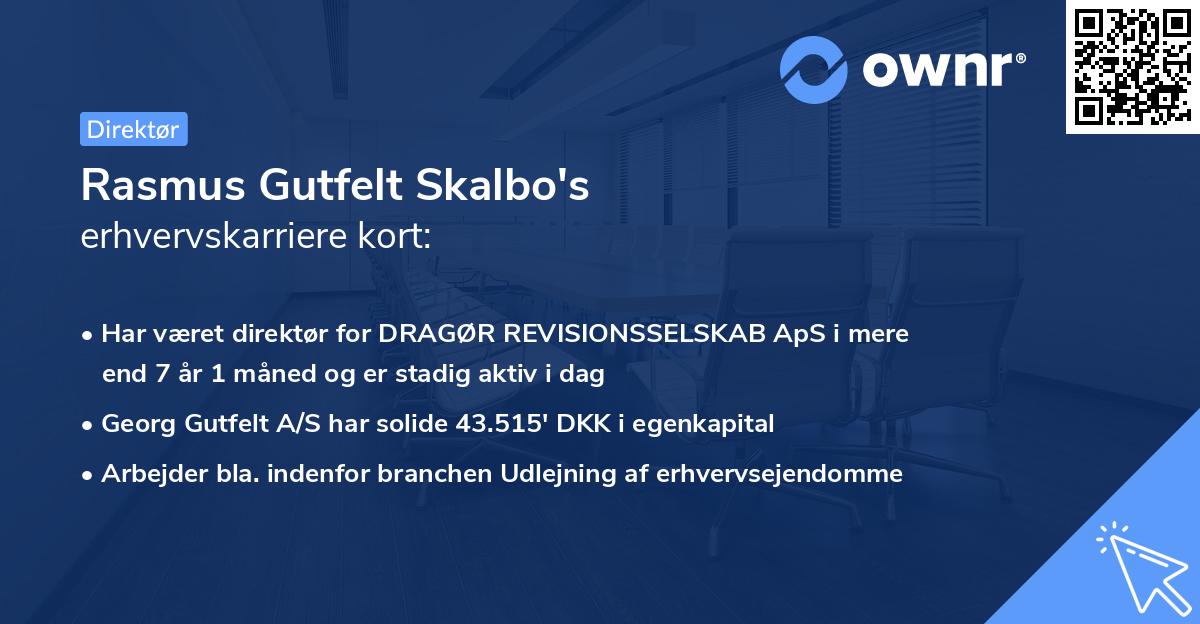 ownr®

Direktør

Rasmus Gutfelt Skalbo's
erhvervskarriere kort:

• Har været direktør for DRAGØR REVISIONSSELSKAB ApS i mere end 7 år 1 måned og er stadig aktiv i dag
• Georg Gutfelt A/S har solide 43.515' DKK i egenkapital
• Arbejder bla. indenfor branchen Udlejning af erhvervsejendomme